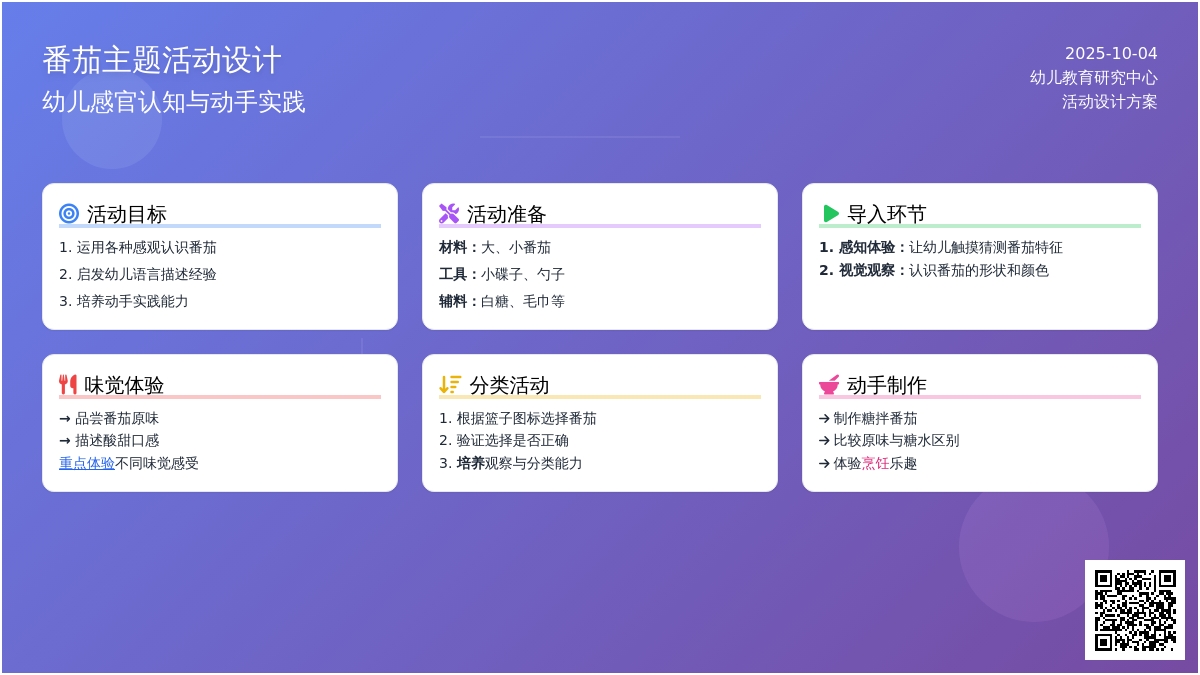 番茄主题活动设计
幼儿感官认知与动手实践

2025-10-04
幼儿教育研究中心
活动设计方案

活动目标
1. 运用各种感观认识番茄
2. 启发幼儿语言描述经验
3. 培养动手实践能力

活动准备
材料：大、小番茄
工具：小碟子、勺子
辅料：白糖、毛巾等

导入环节
1. 感知体验：让幼儿触摸猜测番茄特征
2. 视觉观察：认识番茄的形状和颜色

味觉体验
→ 品尝番茄原味
→ 描述酸甜口感
重点体验不同味觉感受

分类活动
1. 根据篮子图标选择番茄
2. 验证选择是否正确
3. 培养观察与分类能力

动手制作
→ 制作糖拌番茄
→ 比较原味与糖水区别
→ 体验烹饪乐趣